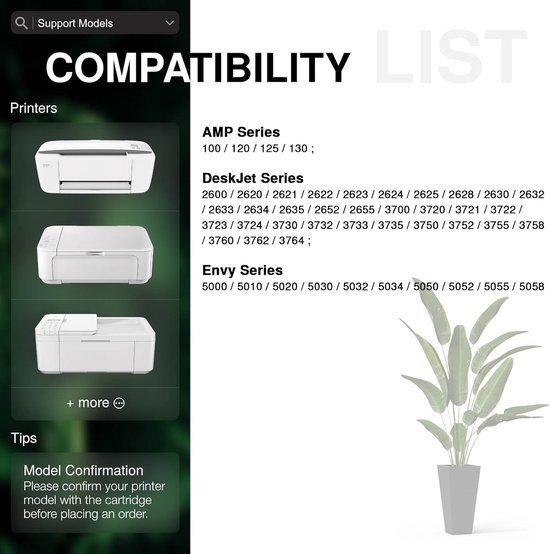 Support Models

COMPATIBILITY LIST

Printers

+ more

Tips

Model Confirmation
Please confirm your printer model with the cartridge before placing an order.

AMP Series
100 / 120 / 125 / 130 ;

DeskJet Series
2600 / 2620 / 2621 / 2622 / 2623 / 2624 / 2625 / 2628 / 2630 / 2632 / 2633 / 2634 / 2635 / 2652 / 2655 / 3700 / 3720 / 3721 / 3722 / 3723 / 3724 / 3730 / 3732 / 3733 / 3735 / 3750 / 3752 / 3755 / 3758 / 3760 / 3762 / 3764 ;

Envy Series
5000 / 5010 / 5020 / 5030 / 5032 / 5034 / 5050 / 5052 / 5055 / 5058